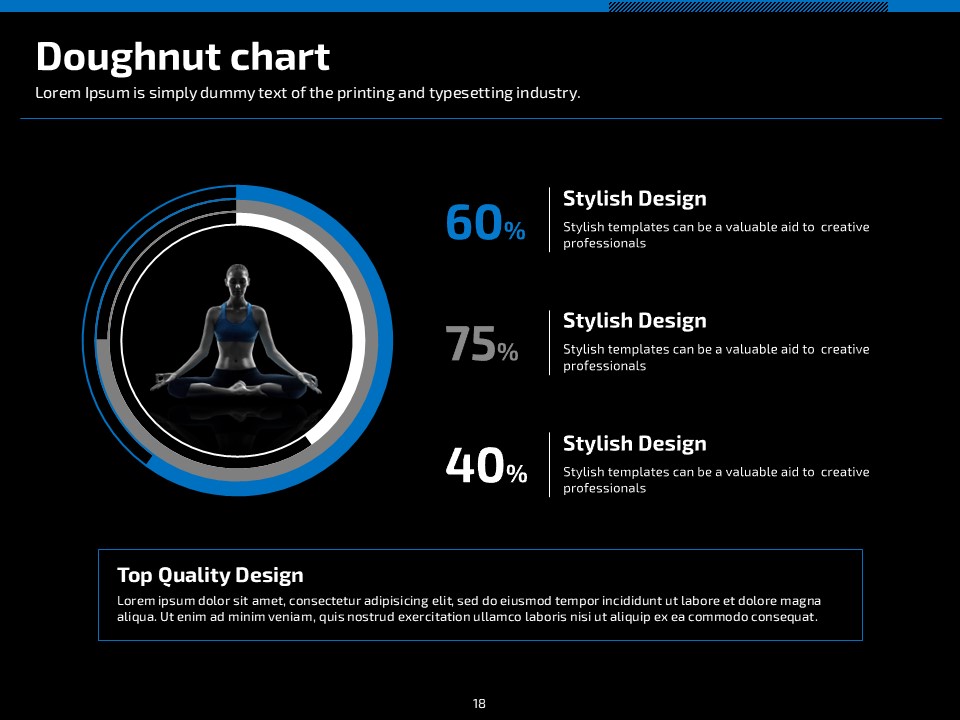 Doughnut chart

Lorem Ipsum is simply dummy text of the printing and typesetting industry.

60%

Stylish Design

Stylish templates can be a valuable aid to creative professionals

75%

Stylish Design

Stylish templates can be a valuable aid to creative professionals

40%

Stylish Design

Stylish templates can be a valuable aid to creative professionals

Top Quality Design

Lorem ipsum dolor sit amet, consectetur adipisicing elit, sed do eiusmod tempor incididunt ut labore et dolore magna aliqua. Ut enim ad minim veniam, quis nostrud exercitation ullamco laboris nisi ut aliquip ex ea commodo consequat.

18